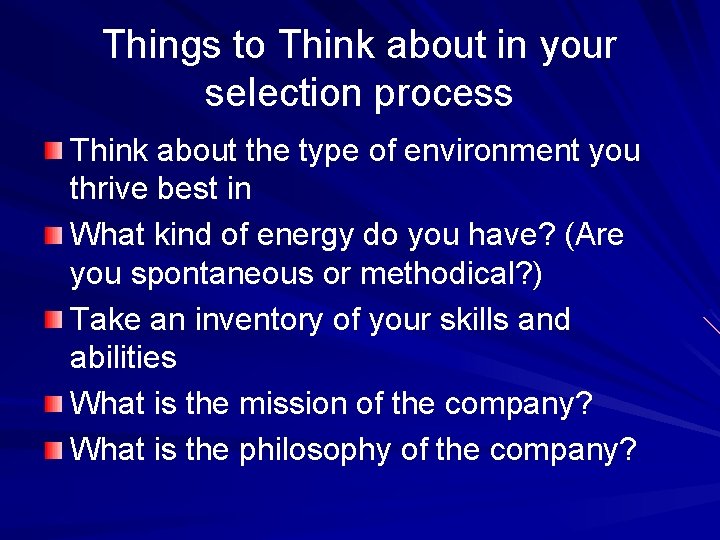 Things to Think about in your selection process

- Think about the type of environment you thrive best in
- What kind of energy do you have? (Are you spontaneous or methodical?)
- Take an inventory of your skills and abilities
- What is the mission of the company?
- What is the philosophy of the company?